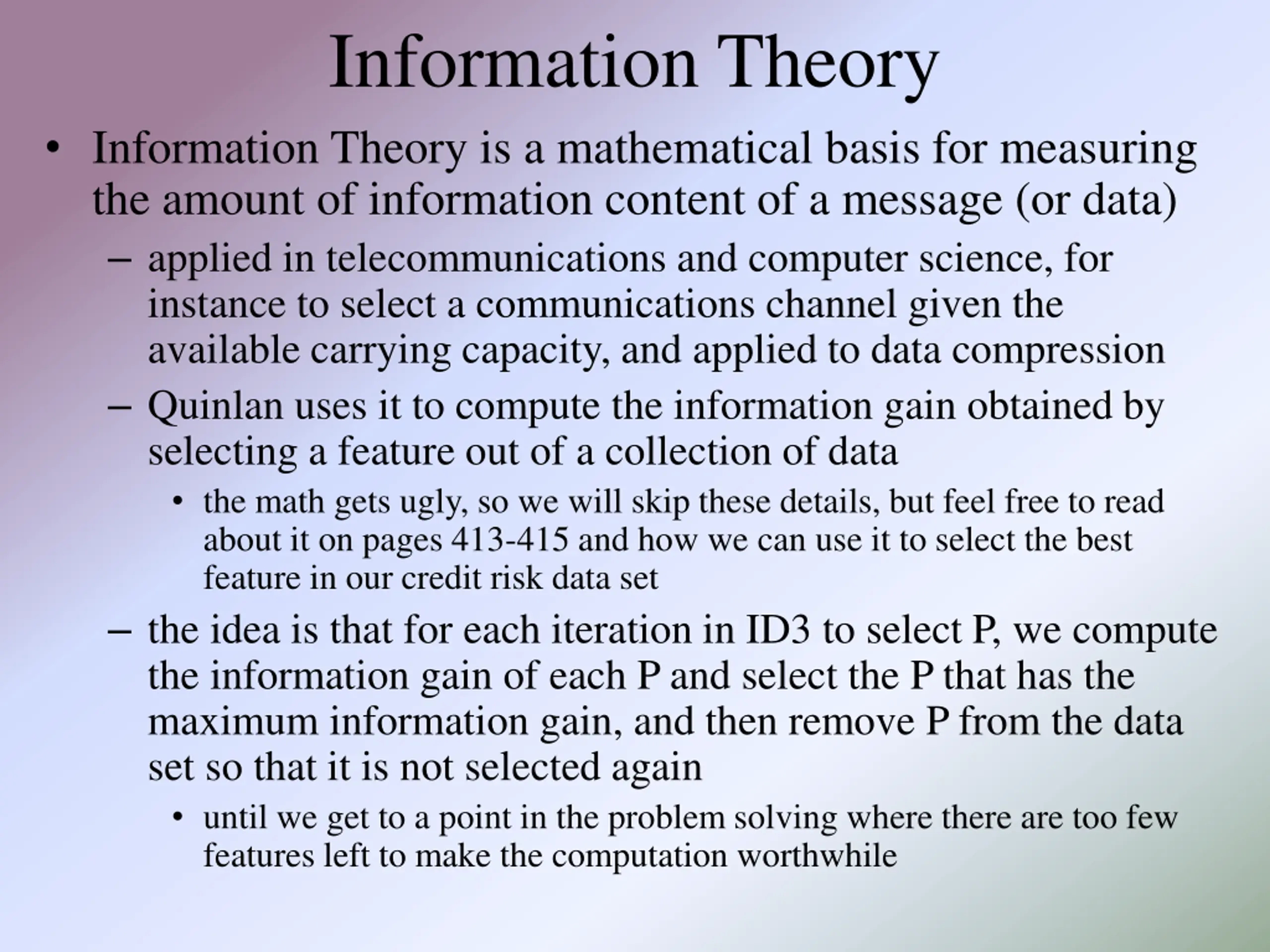 Information Theory

• Information Theory is a mathematical basis for measuring the amount of information content of a message (or data)

– applied in telecommunications and computer science, for instance to select a communications channel given the available carrying capacity, and applied to data compression

– Quinlan uses it to compute the information gain obtained by selecting a feature out of a collection of data

• the math gets ugly, so we will skip these details, but feel free to read about it on pages 413-415 and how we can use it to select the best feature in our credit risk data set

– the idea is that for each iteration in ID3 to select P, we compute the information gain of each P and select the P that has the maximum information gain, and then remove P from the data set so that it is not selected again

• until we get to a point in the problem solving where there are too few features left to make the computation worthwhile